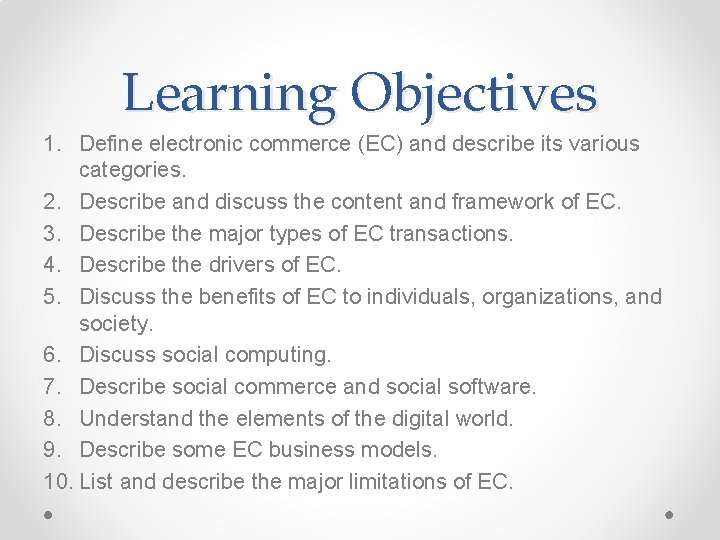 Learning Objectives

1. Define electronic commerce (EC) and describe its various categories.
2. Describe and discuss the content and framework of EC.
3. Describe the major types of EC transactions.
4. Describe the drivers of EC.
5. Discuss the benefits of EC to individuals, organizations, and society.
6. Discuss social computing.
7. Describe social commerce and social software.
8. Understand the elements of the digital world.
9. Describe some EC business models.
10. List and describe the major limitations of EC.